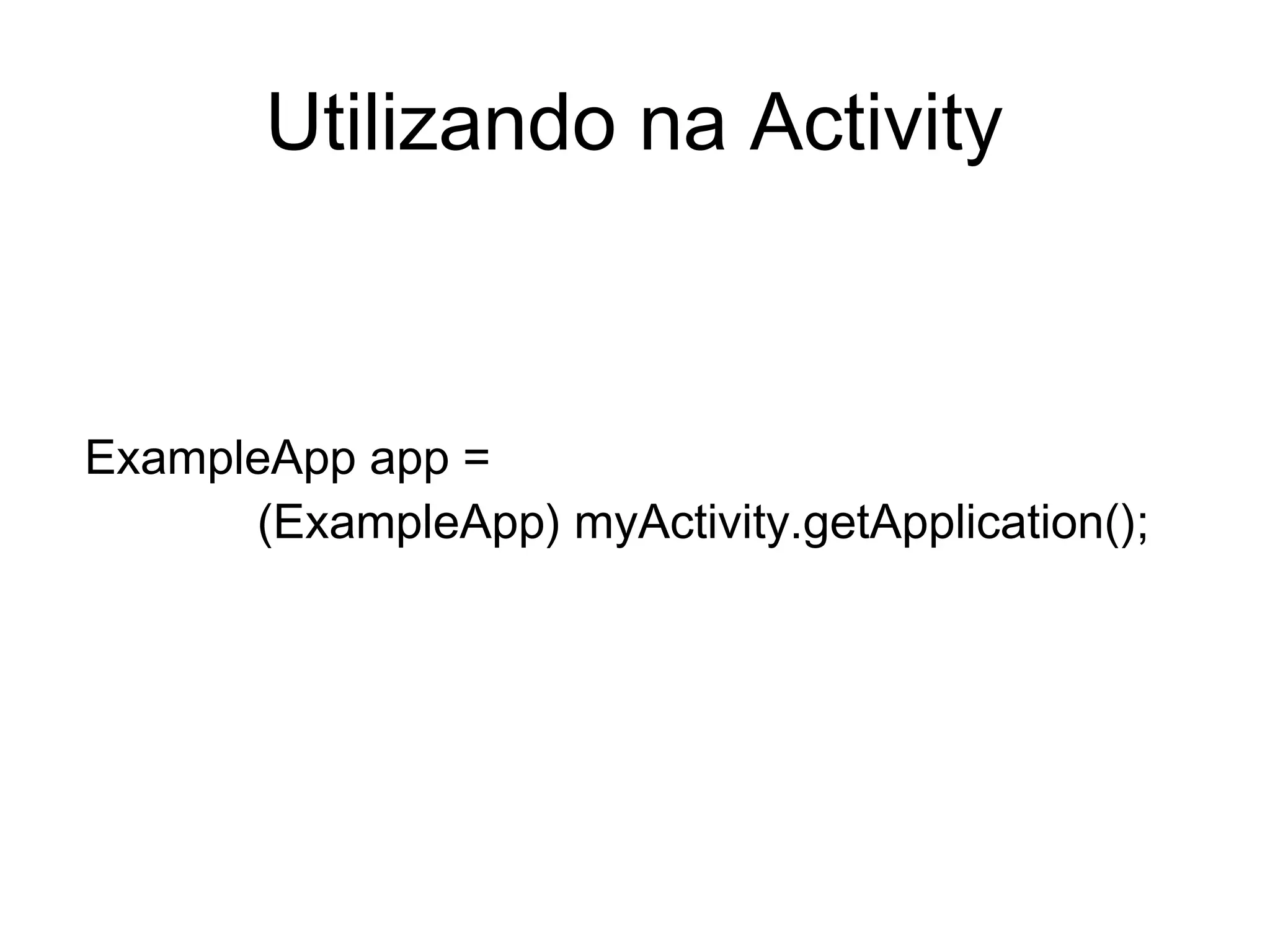 Utilizando na Activity

ExampleApp app =
(ExampleApp) myActivity.getApplication();